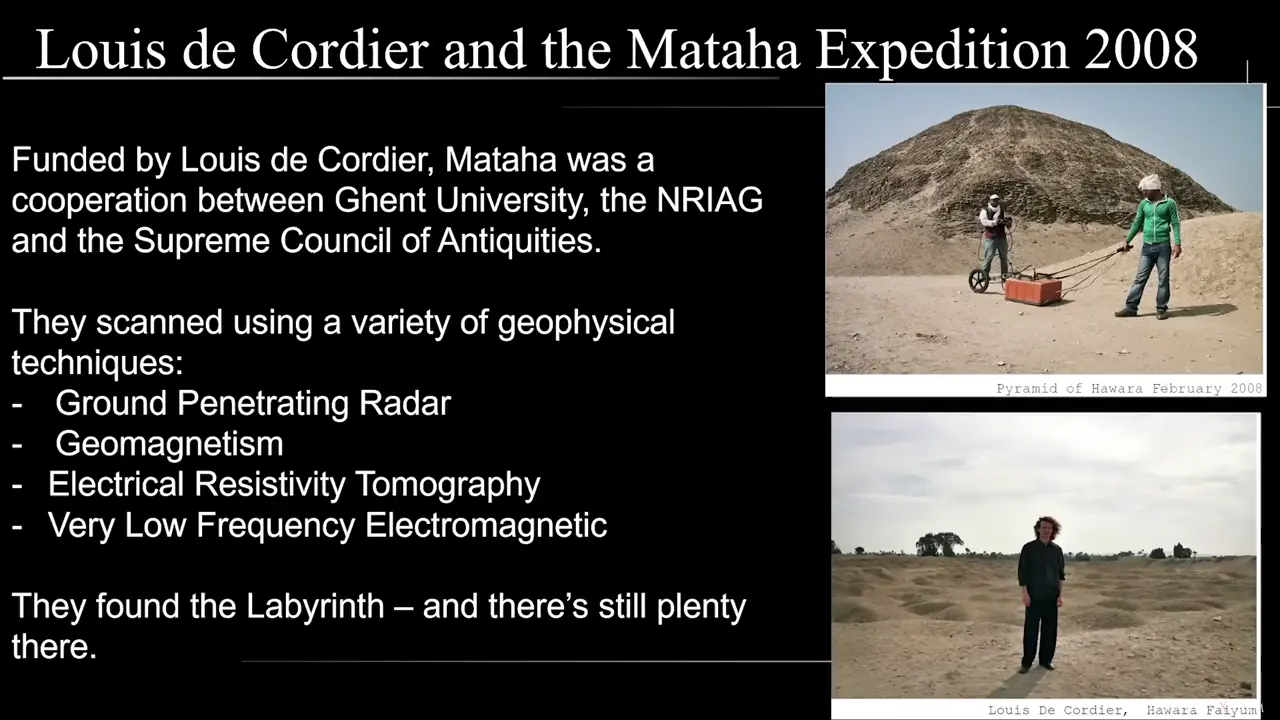 Louis de Cordier and the Mataha Expedition 2008

Funded by Louis de Cordier, Mataha was a cooperation between Ghent University, the NRIAG and the Supreme Council of Antiquities.

They scanned using a variety of geophysical techniques:
- Ground Penetrating Radar
- Geomagnetism
- Electrical Resistivity Tomography
- Very Low Frequency Electromagnetic

They found the Labyrinth – and there's still plenty there.

Pyramid of Hawara February 2008

Louis De Cordier, Hawara Faiyum